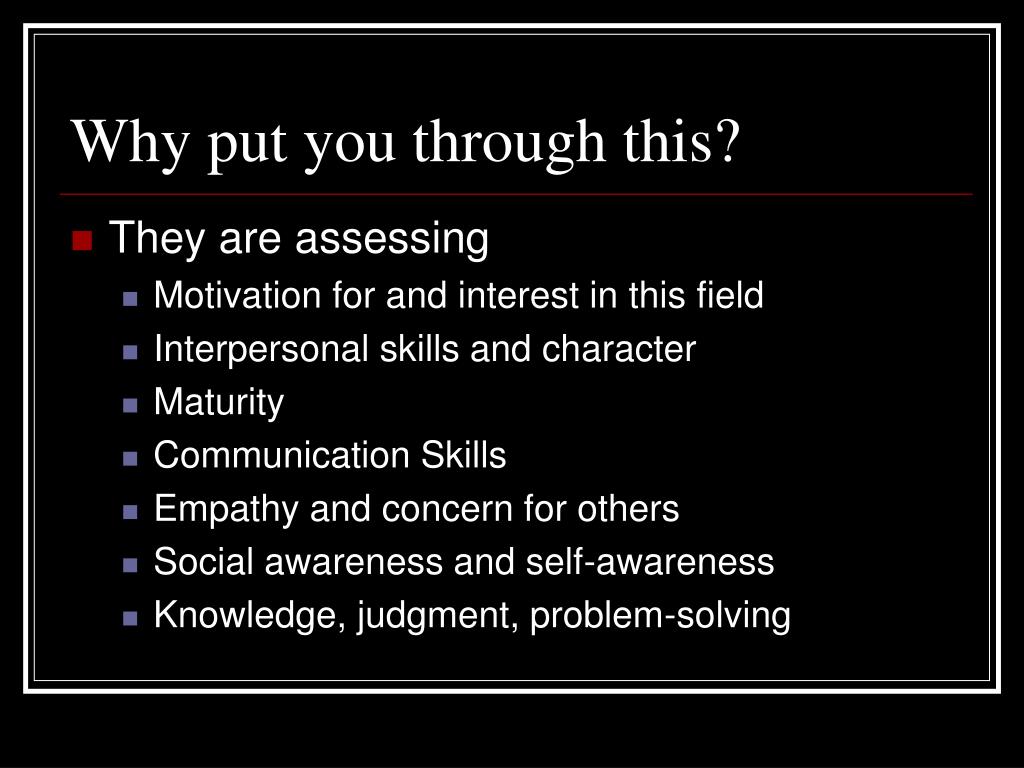 Why put you through this?

They are assessing
Motivation for and interest in this field
Interpersonal skills and character
Maturity
Communication Skills
Empathy and concern for others
Social awareness and self-awareness
Knowledge, judgment, problem-solving